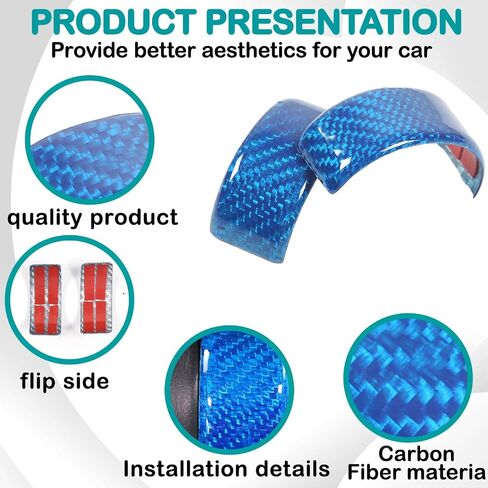 PRODUCT PRESENTATION
Provide better aesthetics for your car

quality product

flip side

Installation details

Carbon Fiber materia